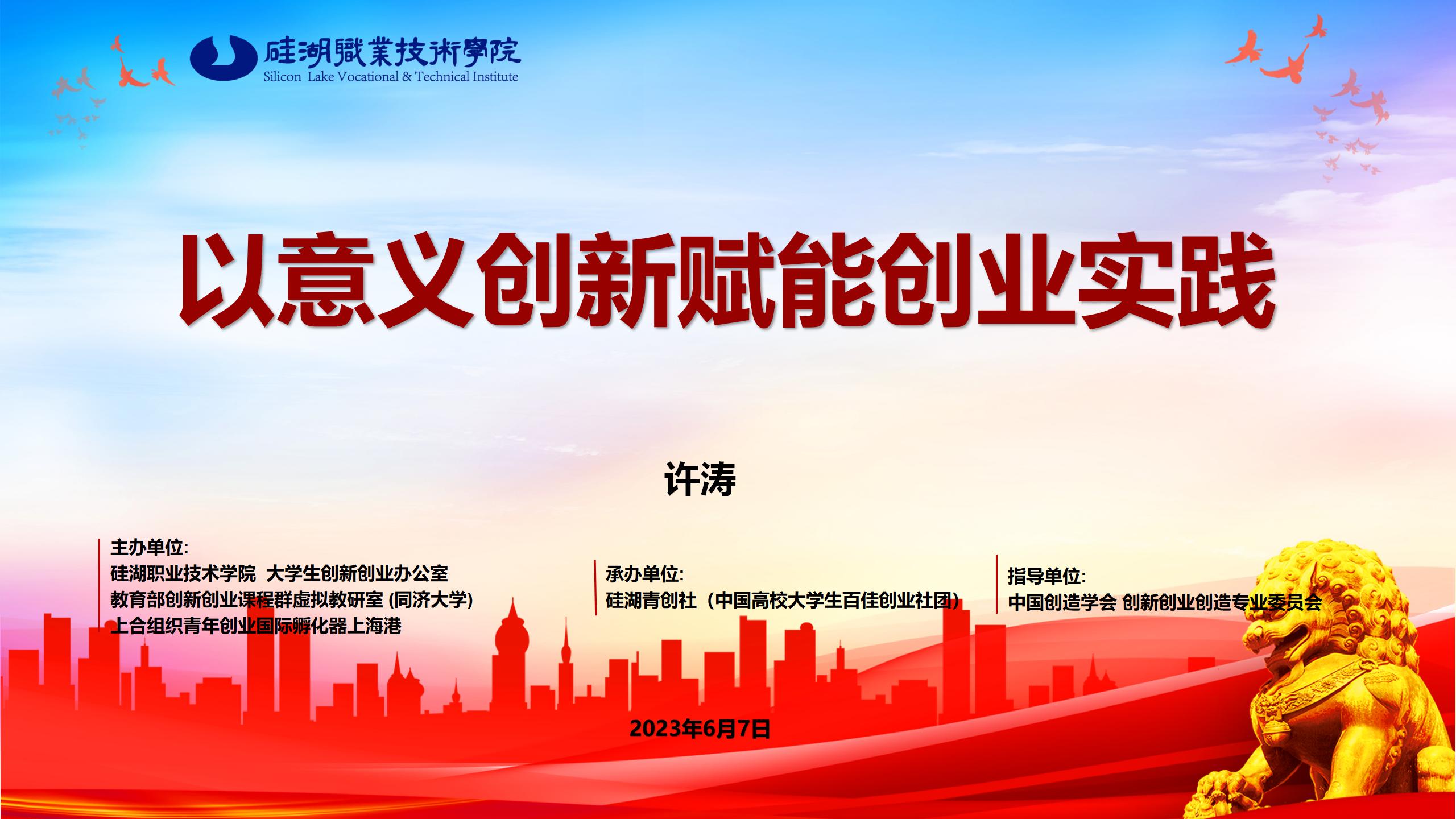 硅湖職業技術學院
Silicon Lake Vocational & Technical Institute

以意义创新赋能创业实践

许涛

主办单位:
硅湖职业技术学院 大学生创新创业办公室
教育部创新创业课程群虚拟教研室 (同济大学)
上合组织青年创业国际孵化器上海港

承办单位:
硅湖青创社（中国高校大学生百佳创业社团）

指导单位:
中国创造学会 创新创业创造专业委员会

2023年6月7日